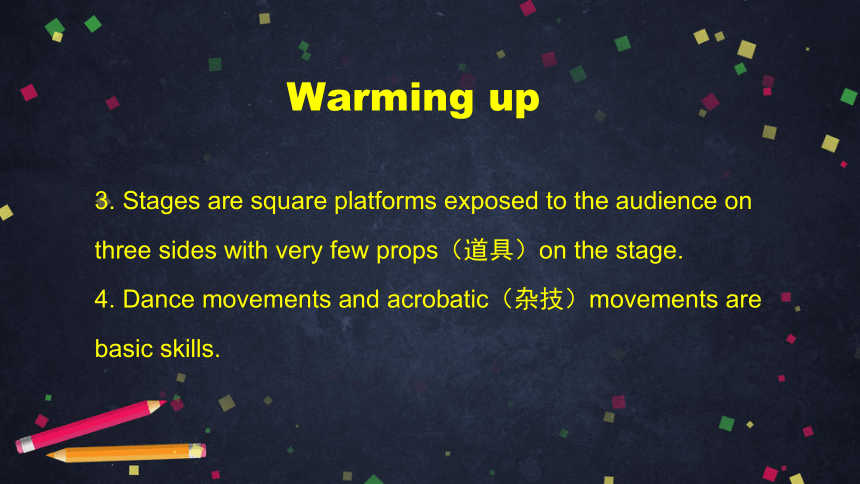 Warming up

3. Stages are square platforms exposed to the audience on three sides with very few props（道具）on the stage.

4. Dance movements and acrobatic（杂技）movements are basic skills.